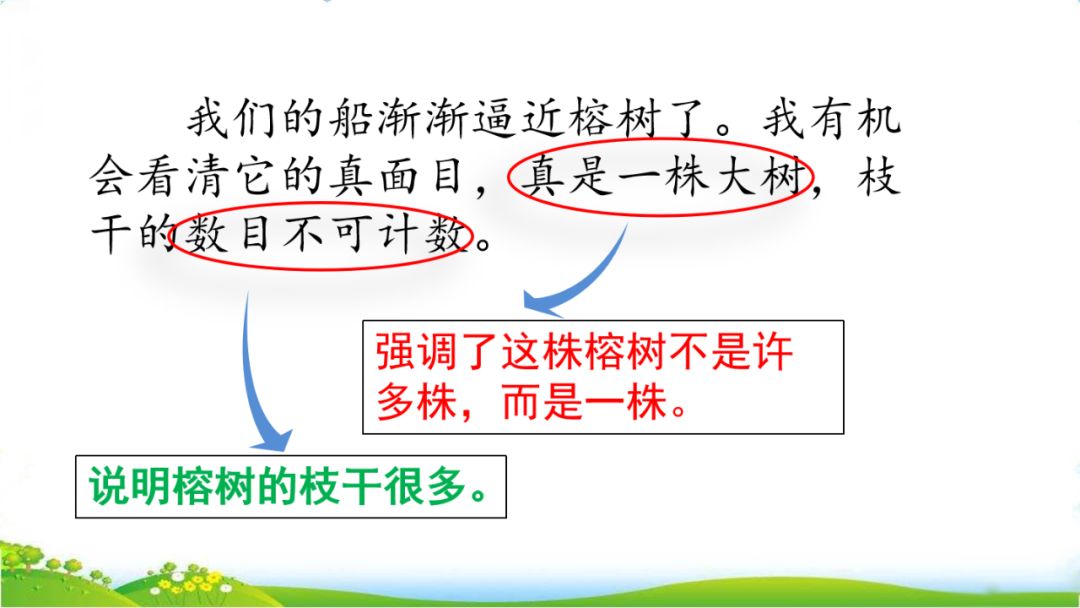 我们的船渐渐逼近榕树了。我有机会看清它的真面目，真是一株大树，枝干的数目不可计数。

强调了这株榕树不是许多株，而是一株。

说明榕树的枝干很多。